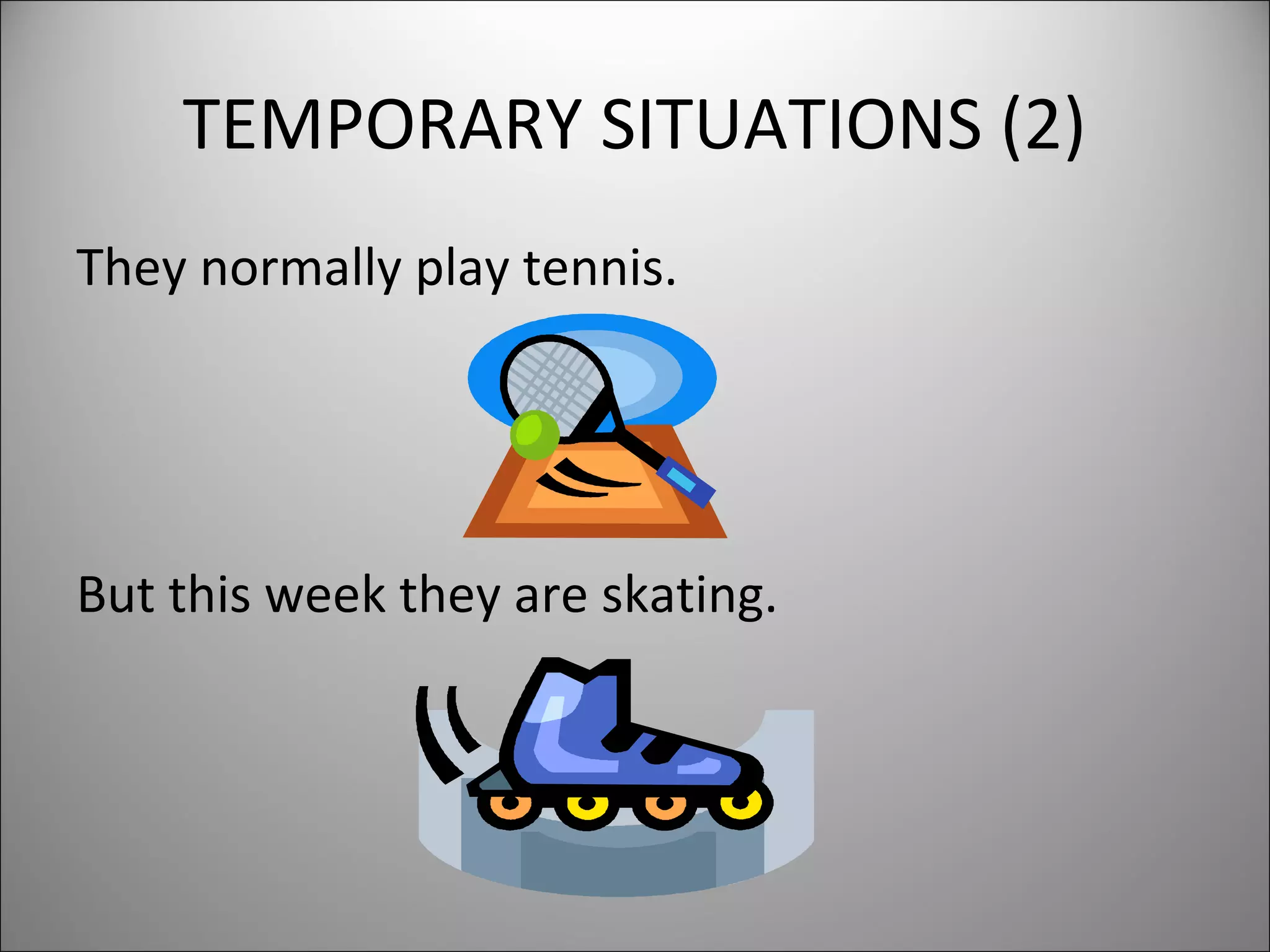 TEMPORARY SITUATIONS (2)

They normally play tennis.

But this week they are skating.